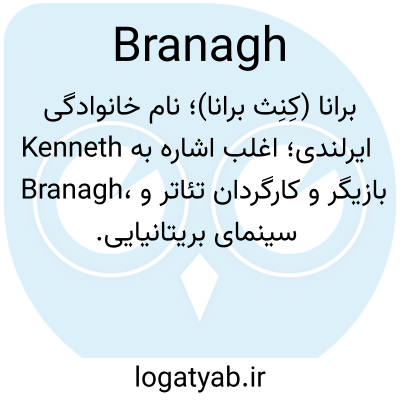 Branagh

برانا (کِنِث برانا)؛ نام خانوادگی ایرلندی؛ اغلب اشاره به Kenneth Branagh، بازیگر و کارگردان تئاتر و سینمای بریتانیایی.

logatyab.ir